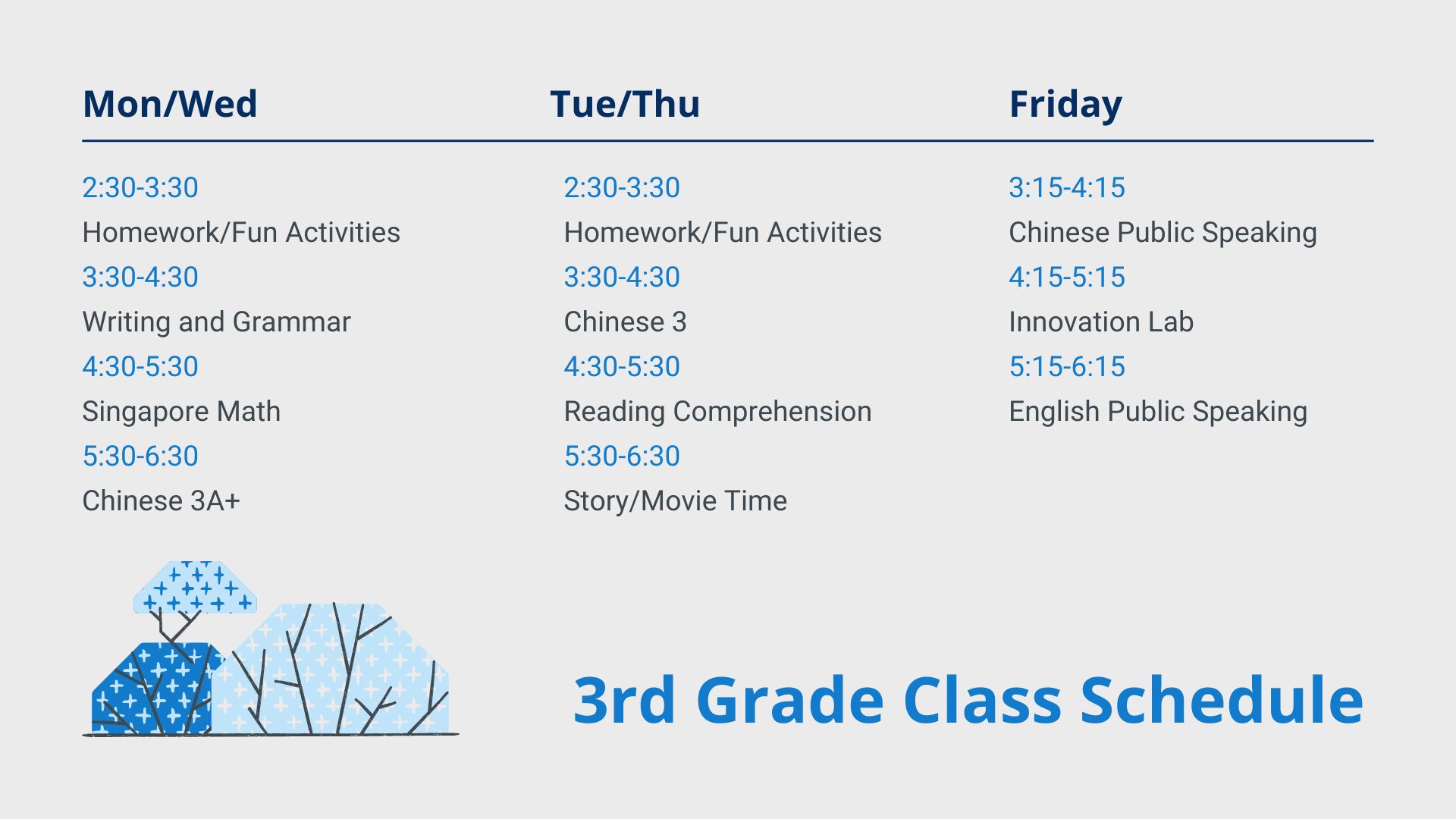 Mon/Wed

2:30-3:30
Homework/Fun Activities
3:30-4:30
Writing and Grammar
4:30-5:30
Singapore Math
5:30-6:30
Chinese 3A+

Tue/Thu

2:30-3:30
Homework/Fun Activities
3:30-4:30
Chinese 3
4:30-5:30
Reading Comprehension
5:30-6:30
Story/Movie Time

Friday

3:15-4:15
Chinese Public Speaking
4:15-5:15
Innovation Lab
5:15-6:15
English Public Speaking

3rd Grade Class Schedule